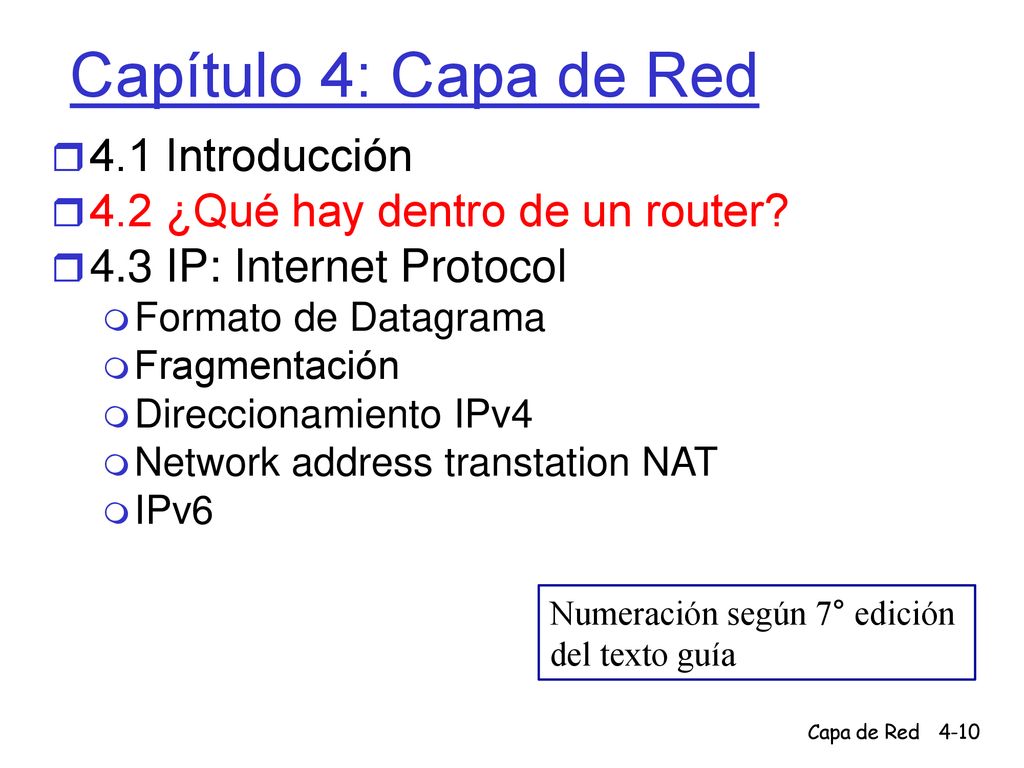 Capítulo 4: Capa de Red

4.1 Introducción
4.2 ¿Qué hay dentro de un router?
4.3 IP: Internet Protocol
Formato de Datagrama
Fragmentación
Direccionamiento IPv4
Network address transtation NAT
IPv6

Numeración según 7° edición del texto guía

Capa de Red 4-10